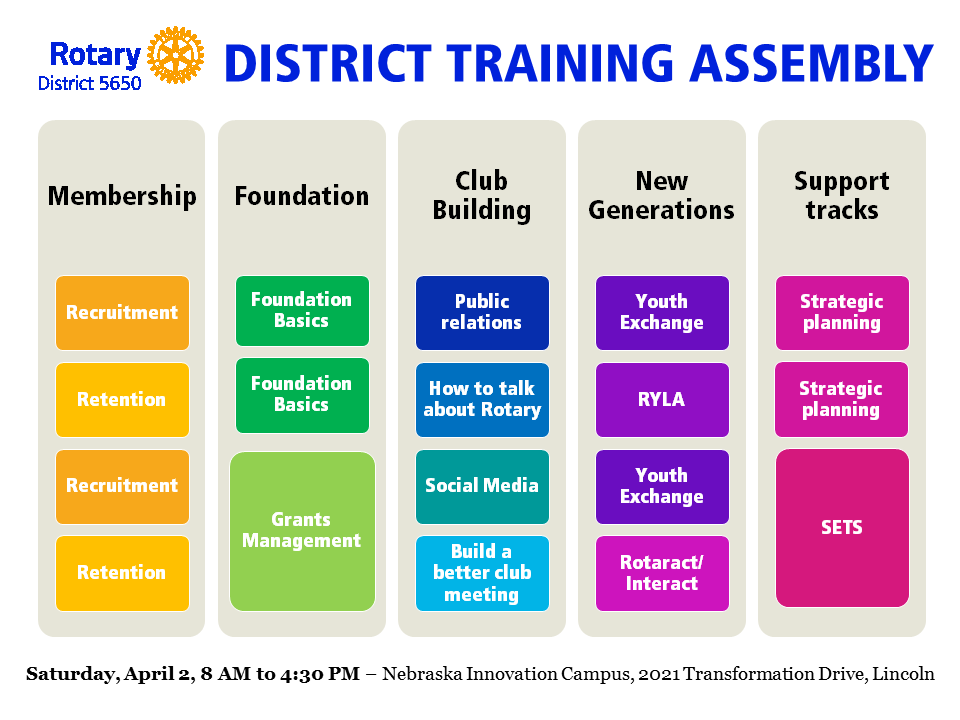 Rotary
District 5650

DISTRICT TRAINING ASSEMBLY

Membership

Recruitment

Retention

Recruitment

Retention

Foundation

Foundation Basics

Foundation Basics

Grants Management

Club Building

Public relations

How to talk about Rotary

Social Media

Build a better club meeting

New Generations

Youth Exchange

RYLA

Youth Exchange

Rotaract/ Interact

Support tracks

Strategic planning

Strategic planning

SETS

Saturday, April 2, 8 AM to 4:30 PM – Nebraska Innovation Campus, 2021 Transformation Drive, Lincoln